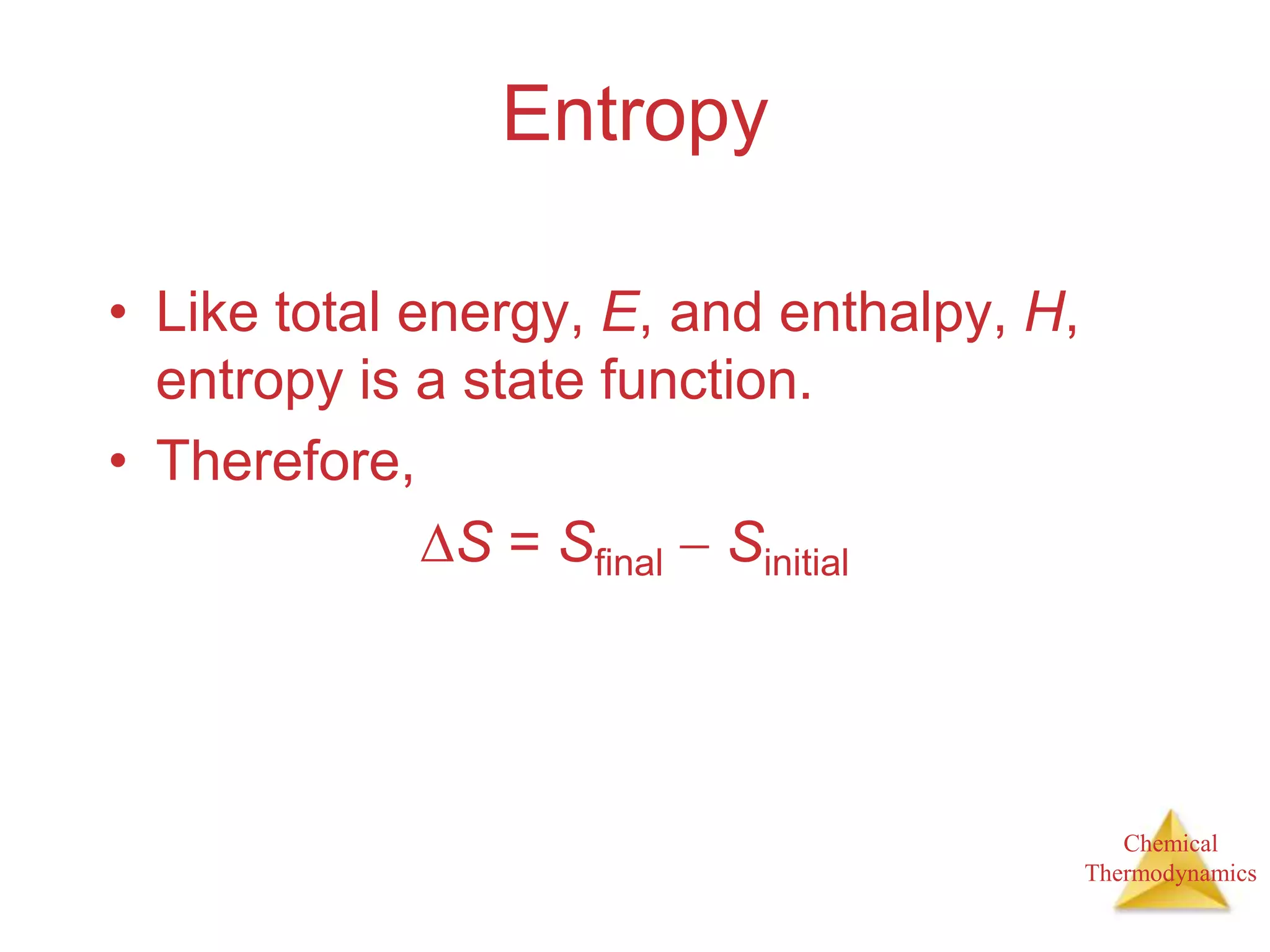 Entropy

• Like total energy, $E$, and enthalpy, $H$, entropy is a state function.

• Therefore,

$\Delta S = S_{\text{final}} - S_{\text{initial}}$

Chemical Thermodynamics